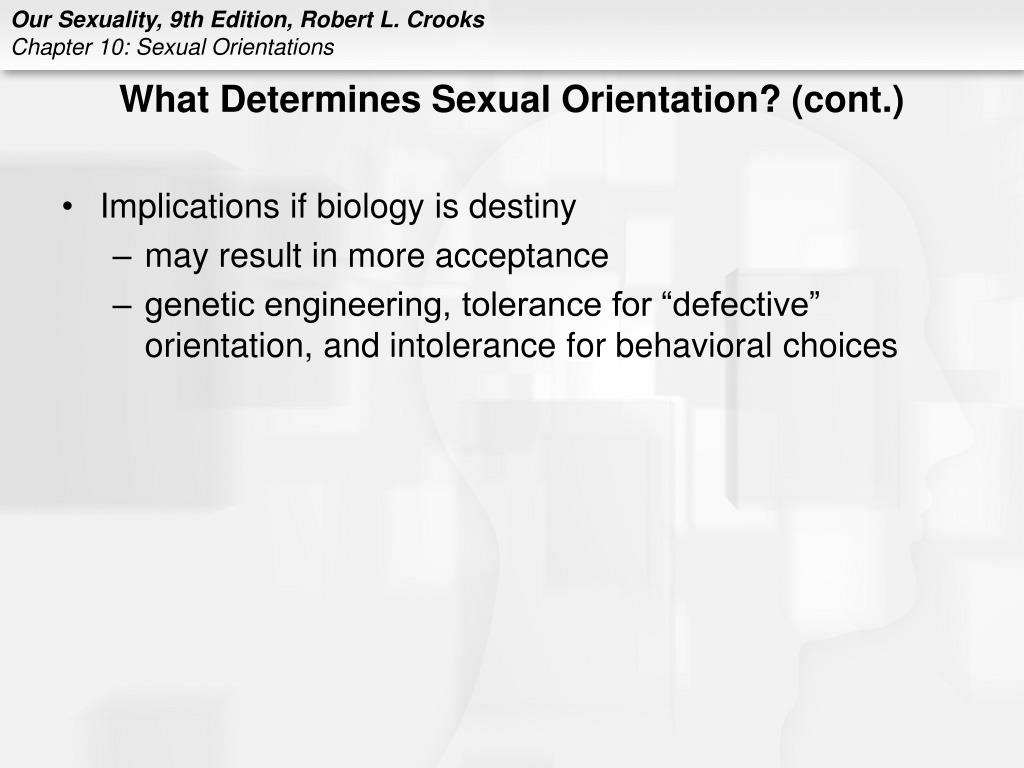 Our Sexuality, 9th Edition, Robert L. Crooks
Chapter 10: Sexual Orientations

What Determines Sexual Orientation? (cont.)

• Implications if biology is destiny
– may result in more acceptance
– genetic engineering, tolerance for “defective” orientation, and intolerance for behavioral choices